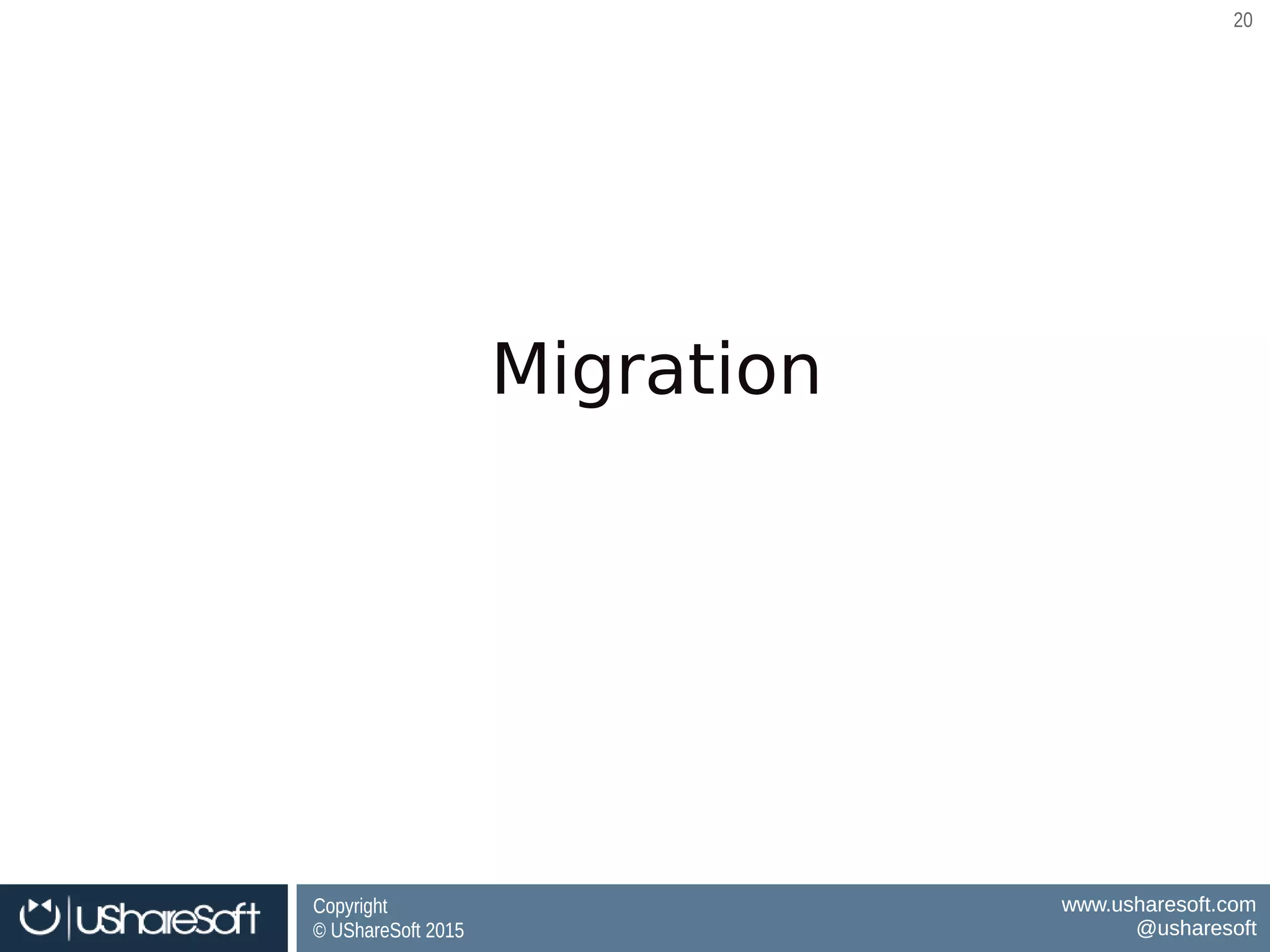 20

Migration

UShareSoft

Copyright
© UShareSoft 2015

www.usharesoft.com
@usharesoft